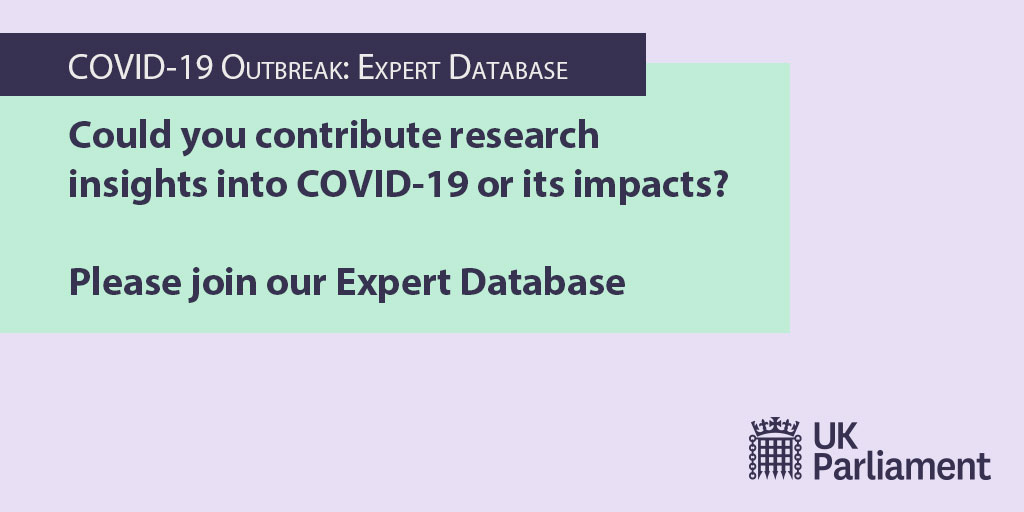 COVID-19 Outbreak: Expert Database

Could you contribute research insights into COVID-19 or its impacts?

Please join our Expert Database

UK Parliament